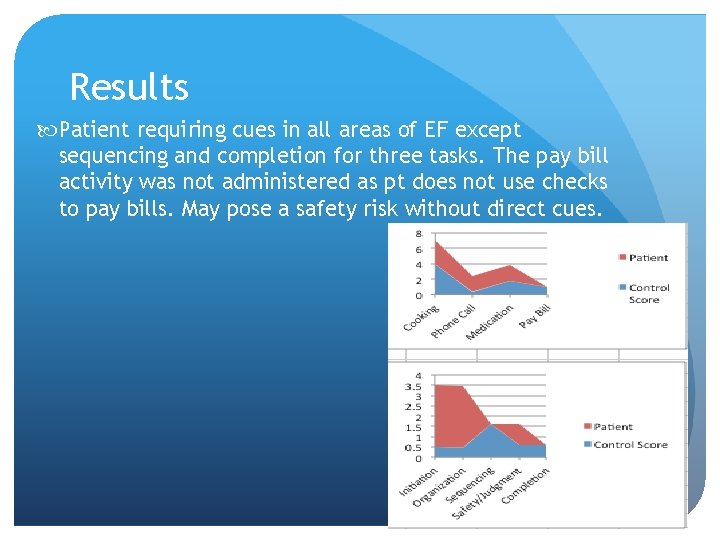 Results

Patient requiring cues in all areas of EF except sequencing and completion for three tasks. The pay bill activity was not administered as pt does not use checks to pay bills. May pose a safety risk without direct cues.

8
6
4
2
0
Cooking
Phone Call
Medication
Pay Bill
Patient
Control Score

4
3.5
3
2.5
2
1.5
1
0.5
0
Initiation
Organization
Sequencing
Safety/Judgment
Completion
Patient
Control Score